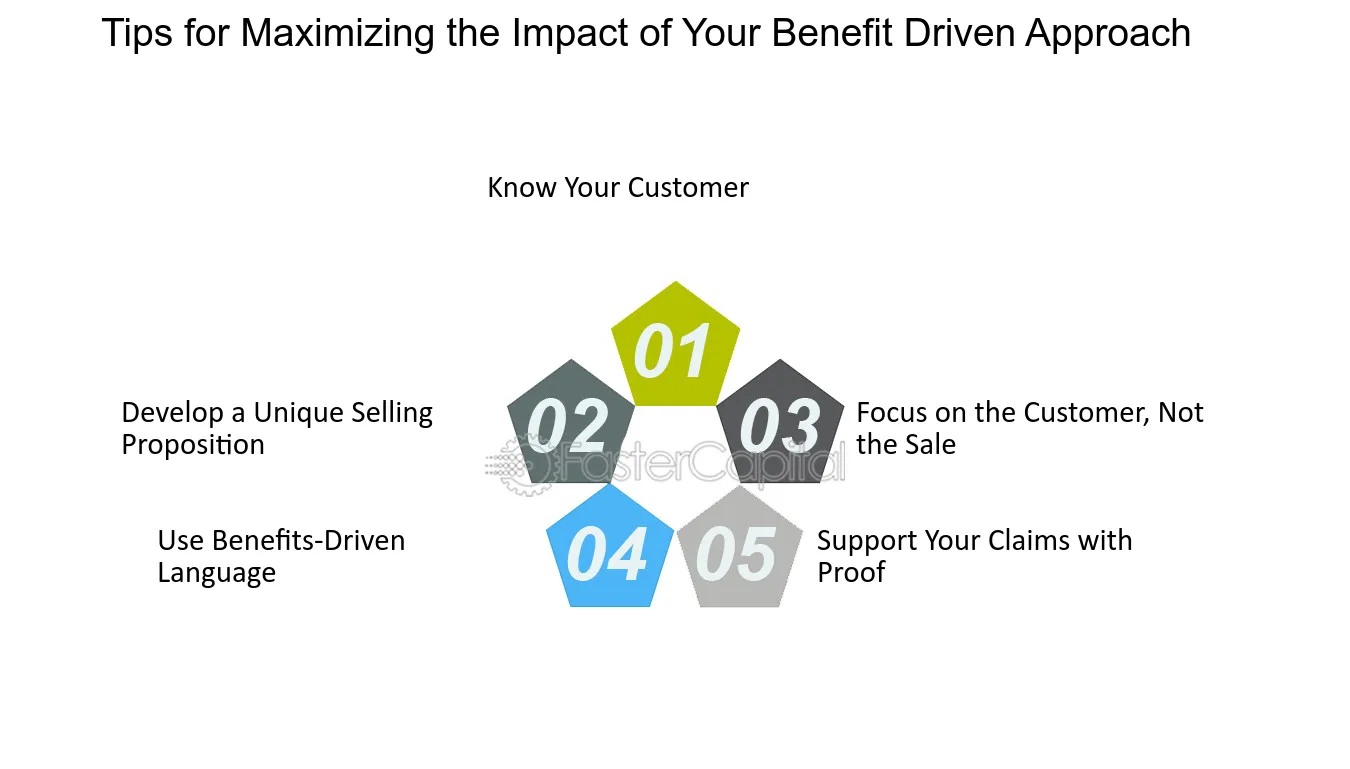 Tips for Maximizing the Impact of Your Benefit Driven Approach

Know Your Customer

01

Develop a Unique Selling Proposition

02

03

Focus on the Customer, Not the Sale

FasterCapital

Use Benefits-Driven Language

04

05

Support Your Claims with Proof